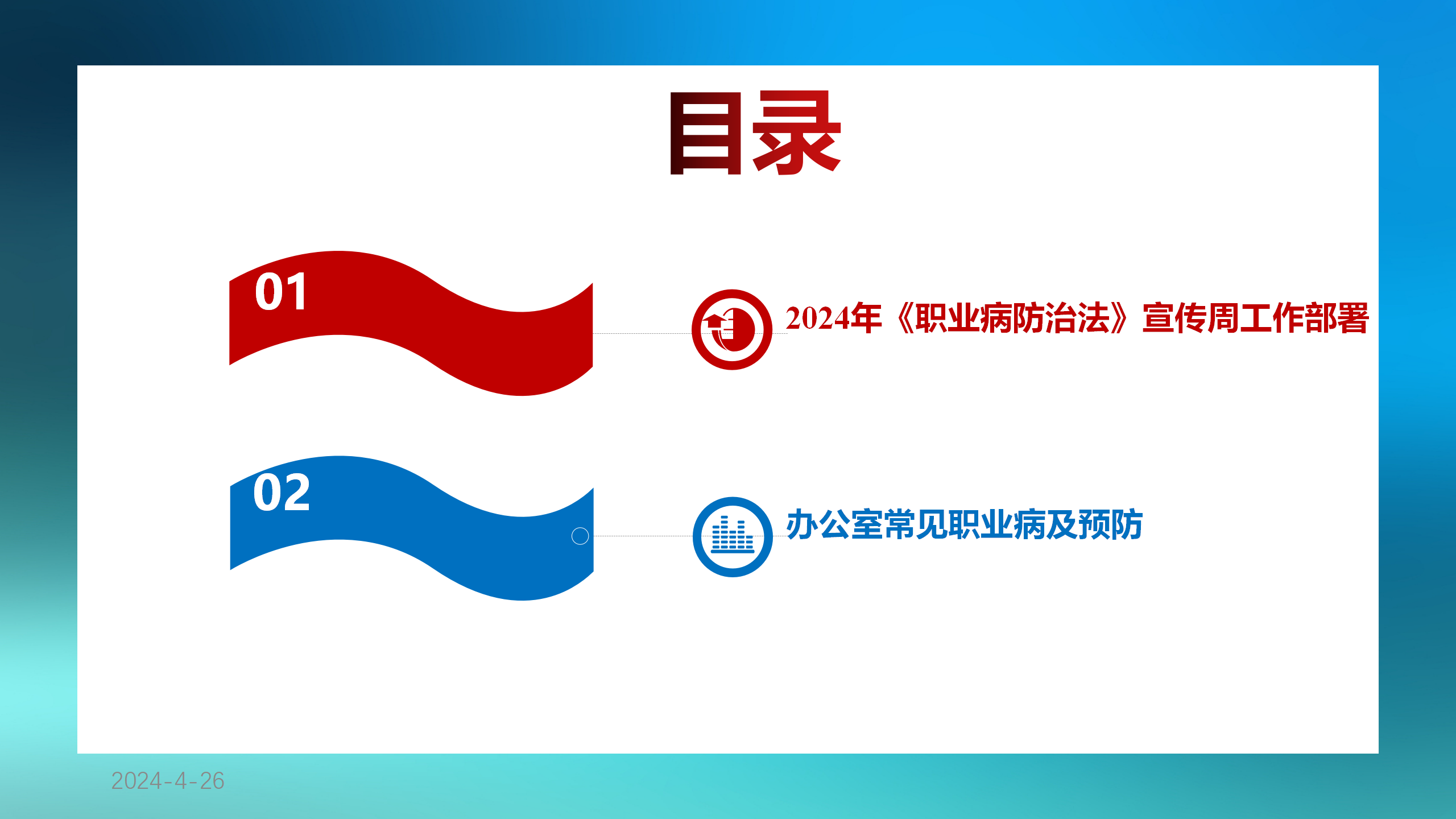 目录

01

2024年《职业病防治法》宣传周工作部署

02

办公室常见职业病及预防

2024-4-26